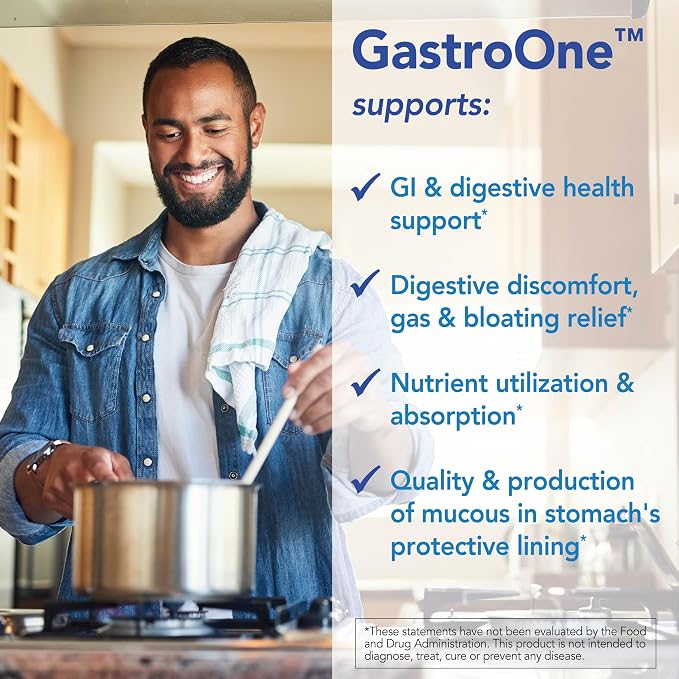 GastroOne™
supports:

✓ GI & digestive health support*

✓ Digestive discomfort, gas & bloating relief*

✓ Nutrient utilization & absorption*

✓ Quality & production of mucous in stomach's protective lining*

*These statements have not been evaluated by the Food and Drug Administration. This product is not intended to diagnose, treat, cure or prevent any disease.